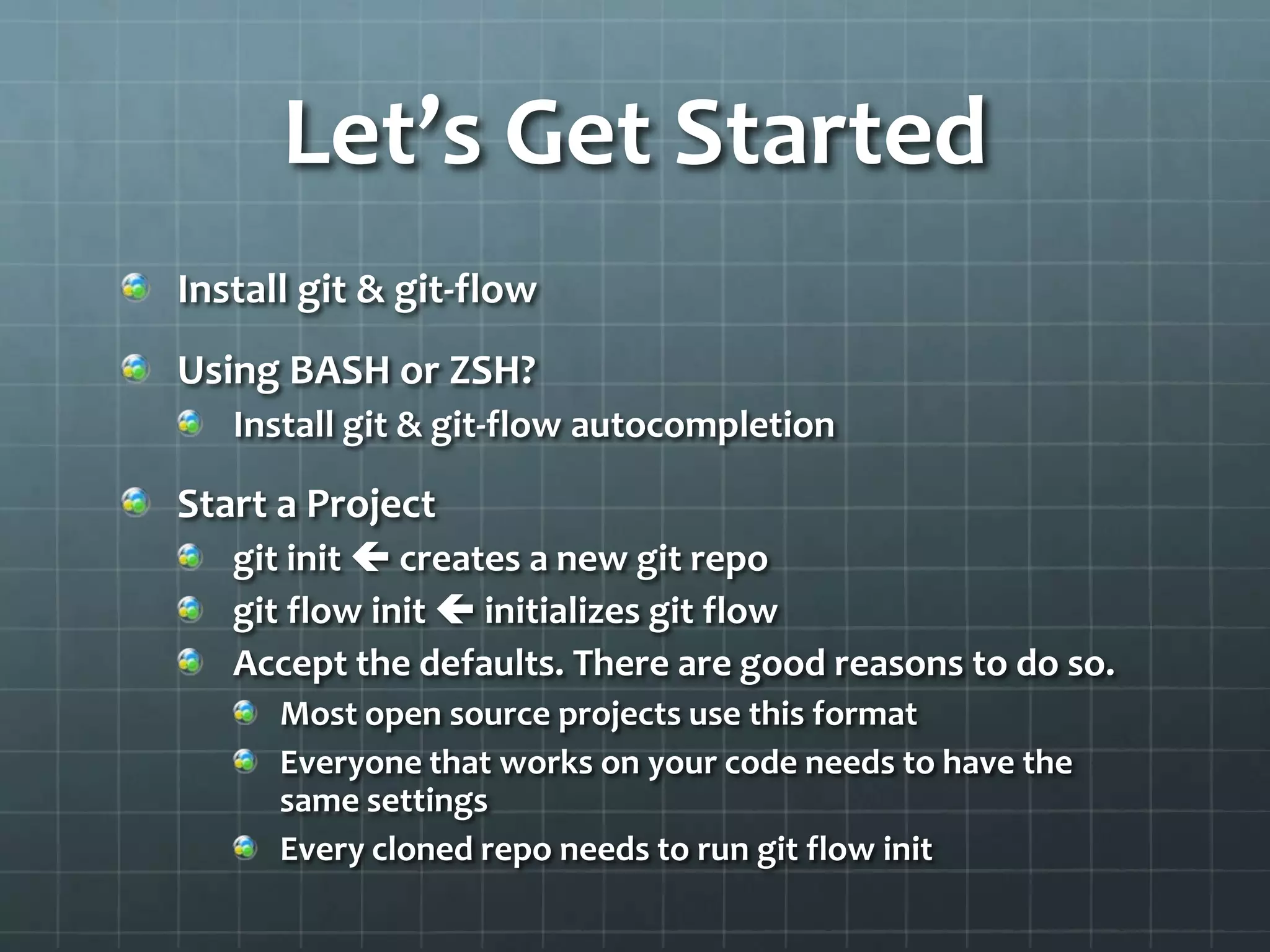 Let's Get Started

Install git & git-flow

Using BASH or ZSH?

Install git & git-flow autocompletion

Start a Project

git init ← creates a new git repo

git flow init ← initializes git flow

Accept the defaults. There are good reasons to do so.

Most open source projects use this format

Everyone that works on your code needs to have the same settings

Every cloned repo needs to run git flow init